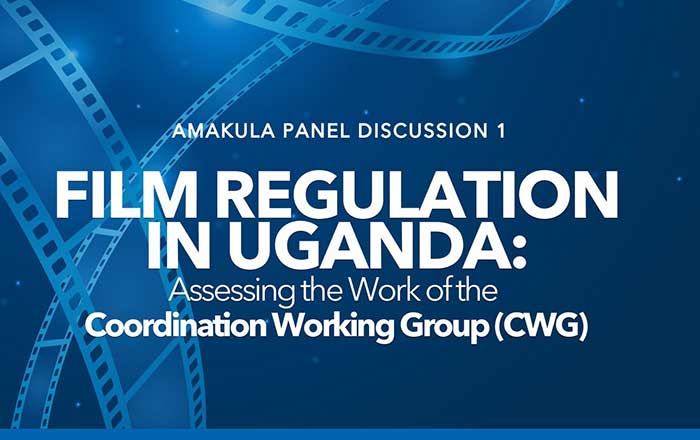 AMAKULA PANEL DISCUSSION 1

FILM REGULATION IN UGANDA:

Assessing the Work of the Coordination Working Group (CWG)